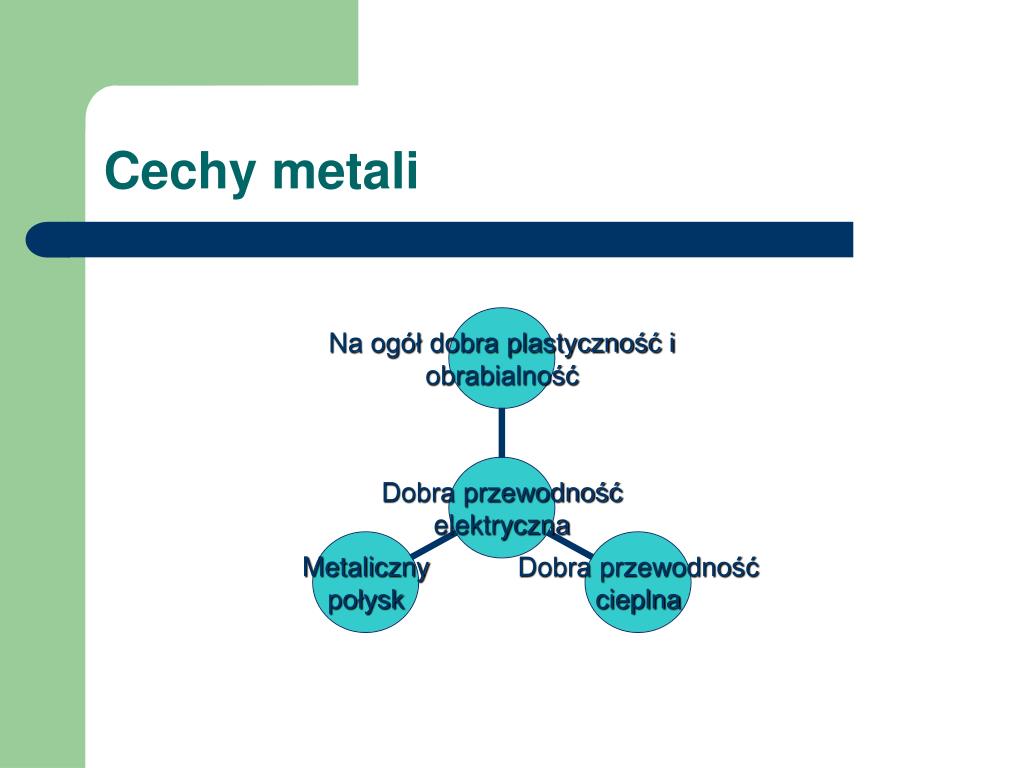 Cechy metali

Na ogół dobra plastyczność i obrabialność

Dobra przewodność elektryczna

Metaliczny połysk

Dobra przewodność cieplna